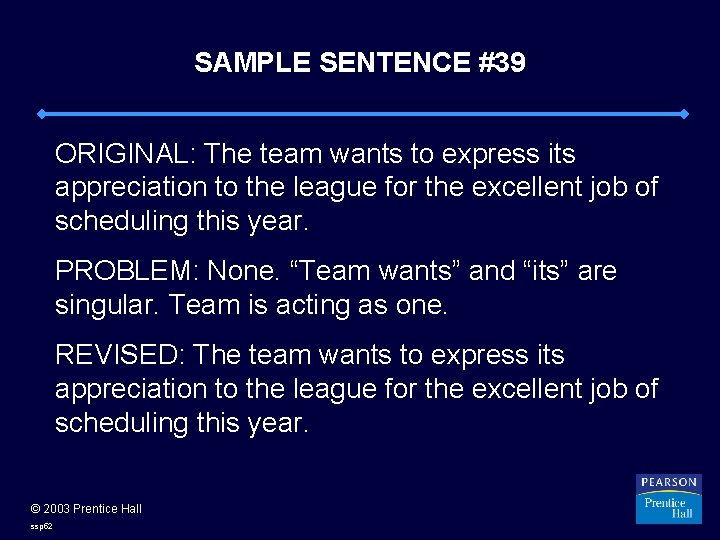 SAMPLE SENTENCE #39

ORIGINAL: The team wants to express its appreciation to the league for the excellent job of scheduling this year.

PROBLEM: None. “Team wants” and “its” are singular. Team is acting as one.

REVISED: The team wants to express its appreciation to the league for the excellent job of scheduling this year.

© 2003 Prentice Hall

ssp62

PEARSON
Prentice Hall